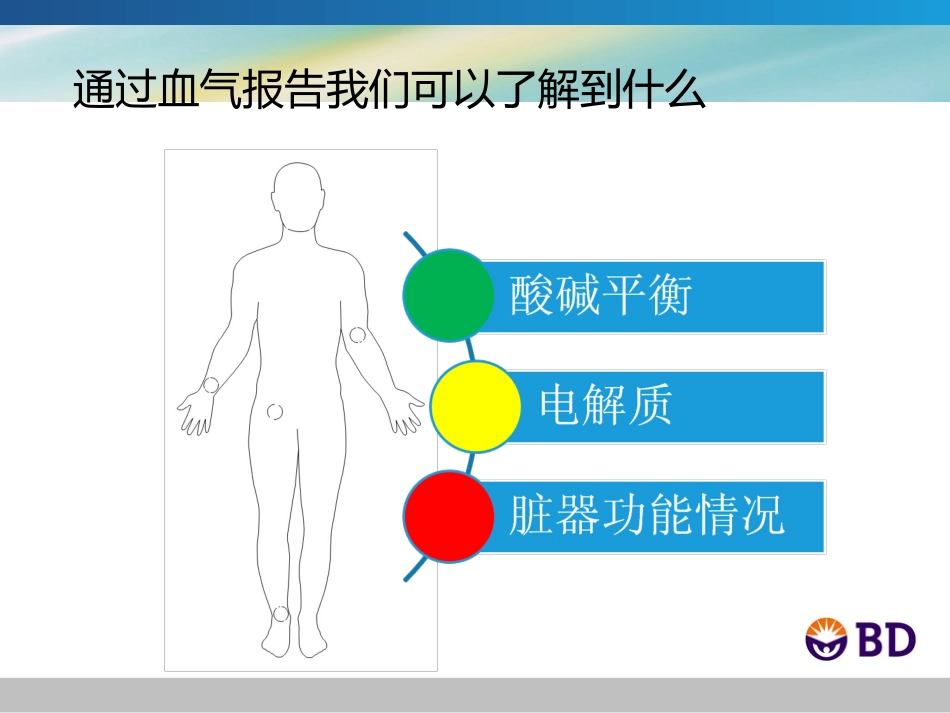 通过血气报告我们可以了解到什么

酸碱平衡

电解质

脏器功能情况

BD